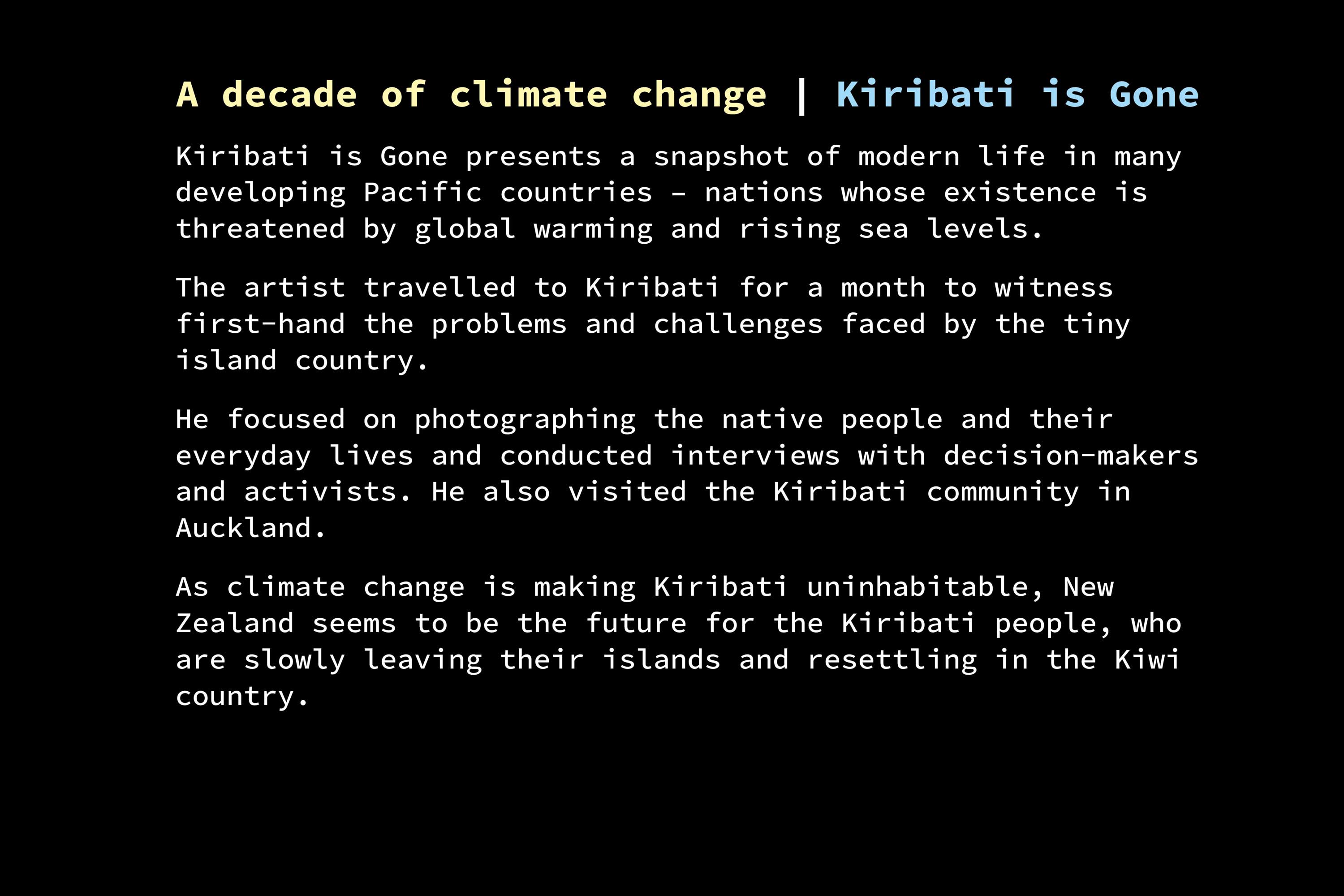 A decade of climate change | Kiribati is Gone

Kiribati is Gone presents a snapshot of modern life in many developing Pacific countries – nations whose existence is threatened by global warming and rising sea levels.

The artist travelled to Kiribati for a month to witness first-hand the problems and challenges faced by the tiny island country.

He focused on photographing the native people and their everyday lives and conducted interviews with decision-makers and activists. He also visited the Kiribati community in Auckland.

As climate change is making Kiribati uninhabitable, New Zealand seems to be the future for the Kiribati people, who are slowly leaving their islands and resettling in the Kiwi country.